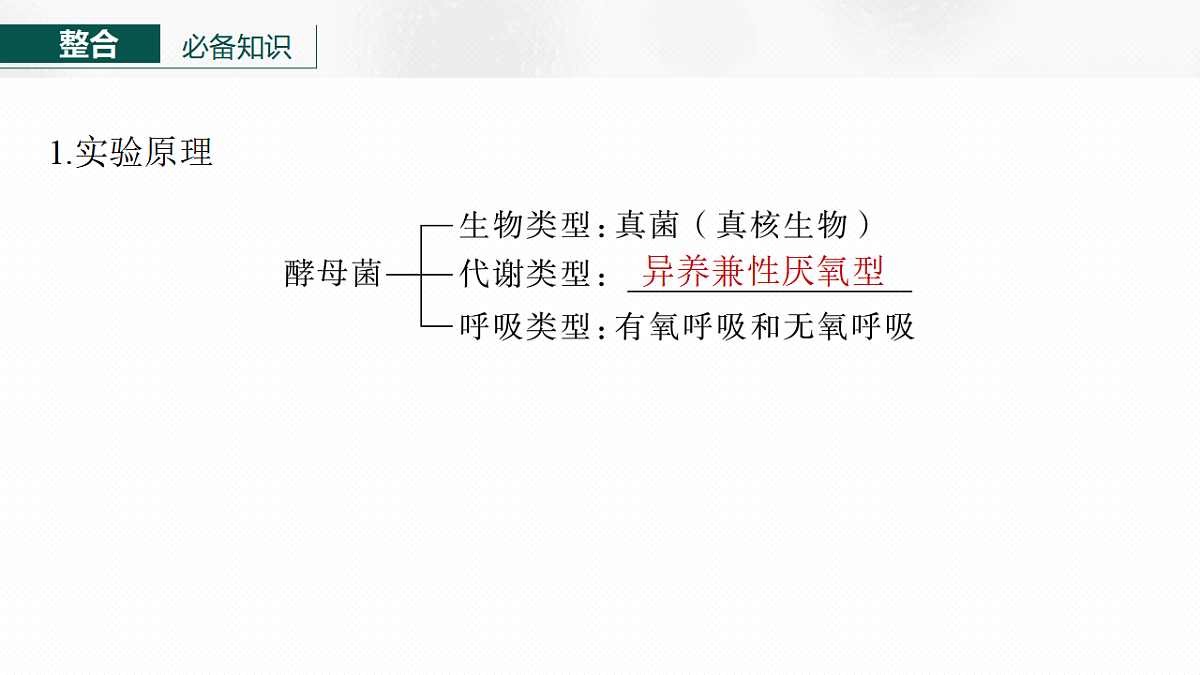 整合 必备知识

1.实验原理

酵母菌
生物类型：真菌（真核生物）
代谢类型：异养兼性厌氧型
呼吸类型：有氧呼吸和无氧呼吸